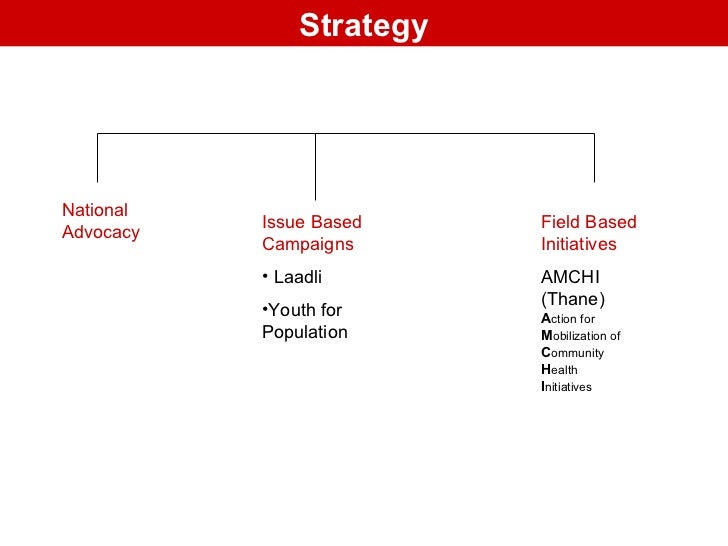 Strategy

National Advocacy

Issue Based Campaigns

• Laadli

•Youth for Population

Field Based Initiatives

AMCHI (Thane)
Action for Mobilization of Community Health Initiatives